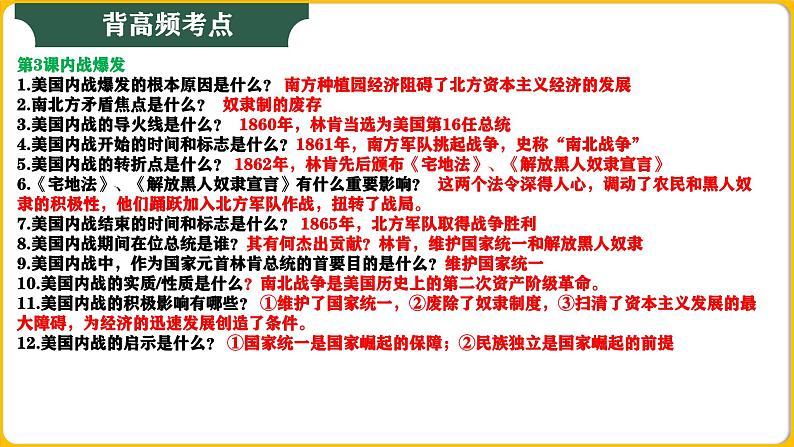 背高频考点

第3课内战爆发
1.美国内战爆发的根本原因是什么？ 南方种植园经济阻碍了北方资本主义经济的发展
2.南北方矛盾焦点是什么？ 奴隶制的废存
3.美国内战的导火线是什么？ 1860年，林肯当选为美国第16任总统
4.美国内战开始的时间和标志是什么？1861年，南方军队挑起战争，史称“南北战争”
5.美国内战的转折点是什么？ 1862年，林肯先后颁布《宅地法》、《解放黑人奴隶宣言》
6.《宅地法》、《解放黑人奴隶宣言》有什么重要影响？ 这两个法令深得人心，调动了农民和黑人奴隶的积极性，他们踊跃加入北方军队作战，扭转了战局。
7.美国内战结束的时间和标志是什么？ 1865年，北方军队取得战争胜利
8.美国内战期间在位总统是谁？其有何杰出贡献？林肯，维护国家统一和解放黑人奴隶
9.美国内战中，作为国家元首林肯总统的首要目的是什么？维护国家统一
10.美国内战的实质/性质是什么？南北战争是美国历史上的第二次资产阶级革命。
11.美国内战的积极影响有哪些？ ①维护了国家统一，②废除了奴隶制度，③扫清了资本主义发展的最大障碍，为经济的迅速发展创造了条件。
12.美国内战的启示是什么？ ①国家统一是国家崛起的保障；②民族独立是国家崛起的前提